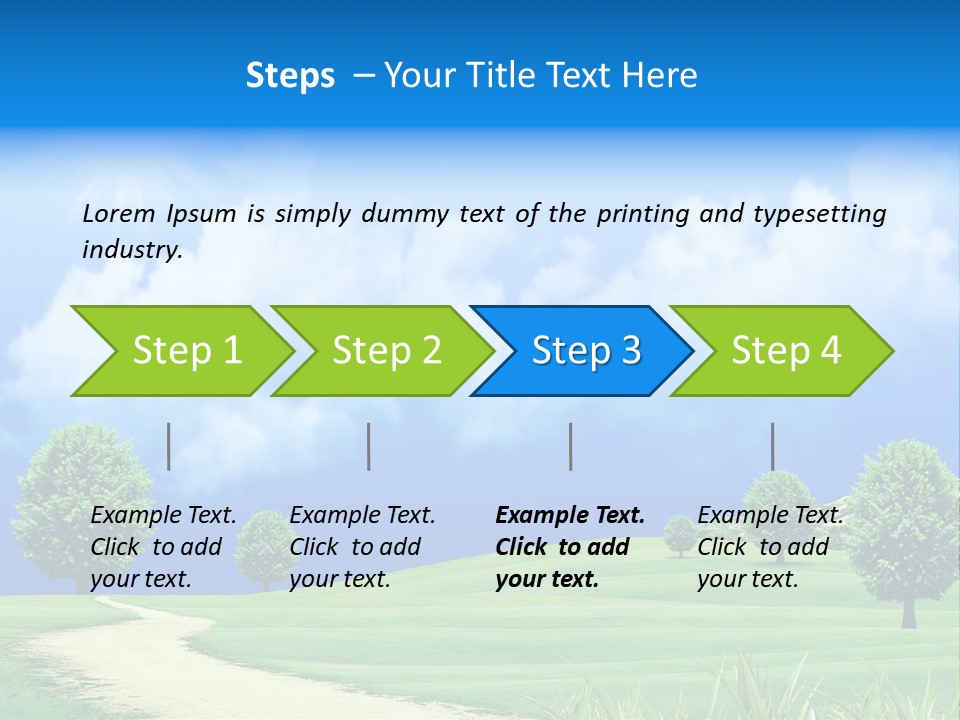 Steps – Your Title Text Here

Lorem Ipsum is simply dummy text of the printing and typesetting industry.

Step 1

Step 2

Step 3

Step 4

Example Text. Click to add your text.

Example Text. Click to add your text.

Example Text. Click to add your text.

Example Text. Click to add your text.